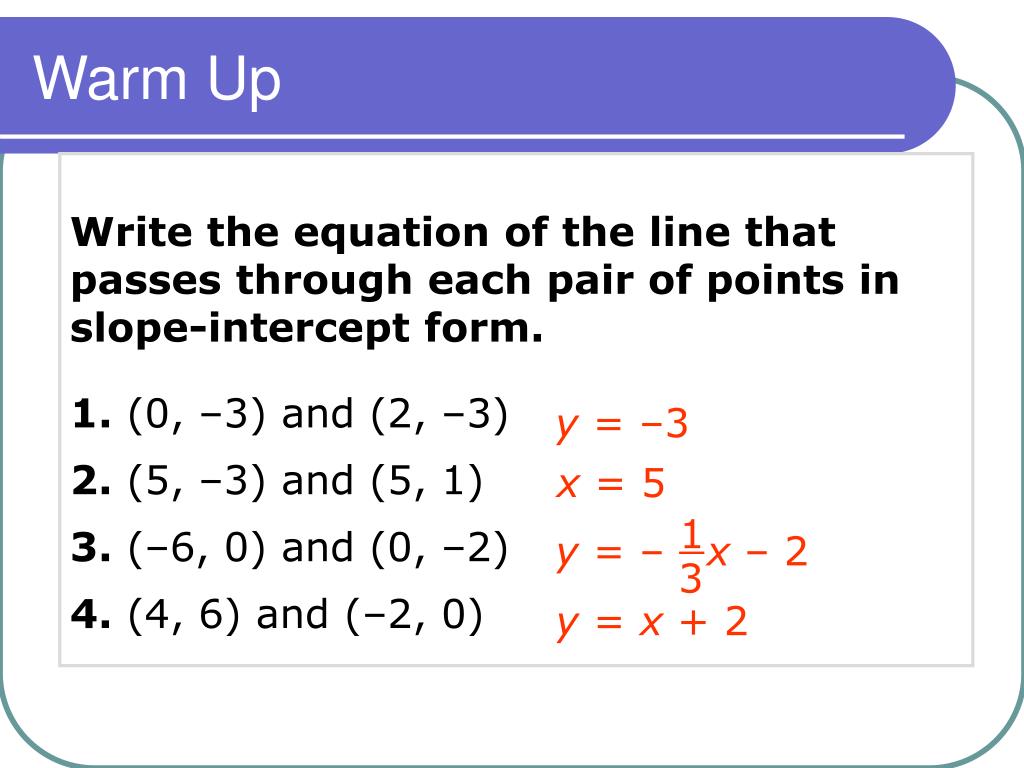 Warm Up

Write the equation of the line that passes through each pair of points in slope-intercept form.

1. (0, –3) and (2, –3) $y = -3$

2. (5, –3) and (5, 1) $x = 5$

3. (–6, 0) and (0, –2) $y = -\frac{1}{3}x - 2$

4. (4, 6) and (–2, 0) $y = x + 2$